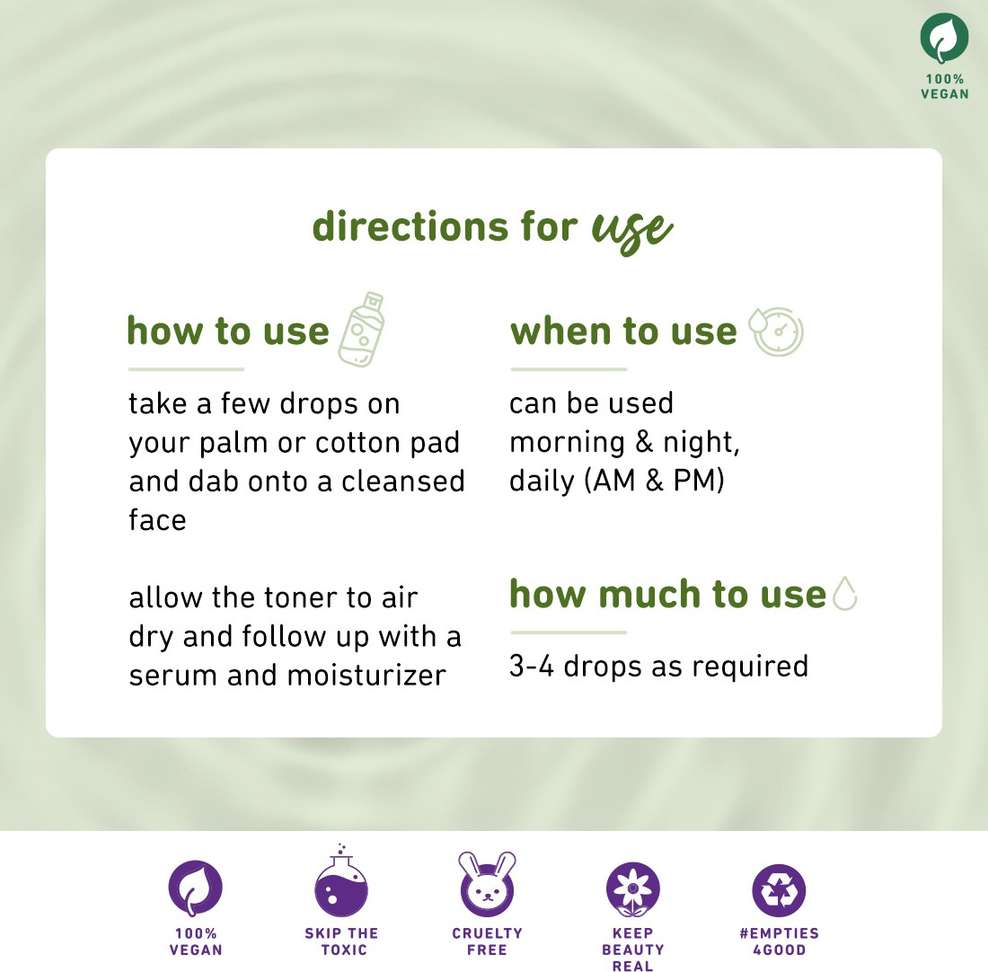 100% VEGAN

directions for use

how to use

take a few drops on your palm or cotton pad and dab onto a cleansed face

allow the toner to air dry and follow up with a serum and moisturizer

when to use

can be used morning & night, daily (AM & PM)

how much to use

3-4 drops as required

100% VEGAN

SKIP THE TOXIC

CRUELTY FREE

KEEP BEAUTY REAL

#EMPTIES 4GOOD